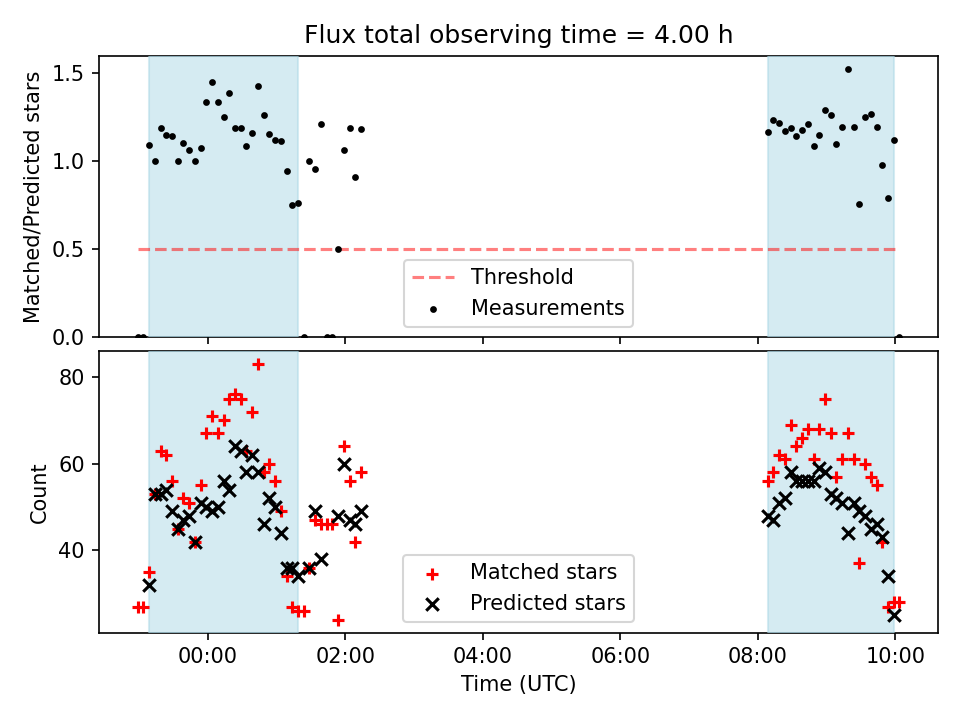 Flux total observing time = 4.00 h

Matched/Predicted stars

1.5
1.0
0.5
0.0

Threshold
Measurements

Count

80
60
40

Matched stars
Predicted stars

00:00
02:00
04:00
06:00
08:00
10:00

Time (UTC)